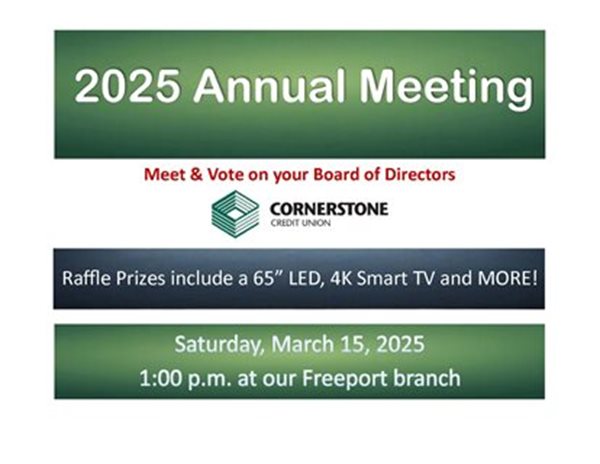 2025 Annual Meeting

Meet & Vote on your Board of Directors

CORNERSTONE
CREDIT UNION

Raffle Prizes include a 65” LED, 4K Smart TV and MORE!

Saturday, March 15, 2025
1:00 p.m. at our Freeport branch